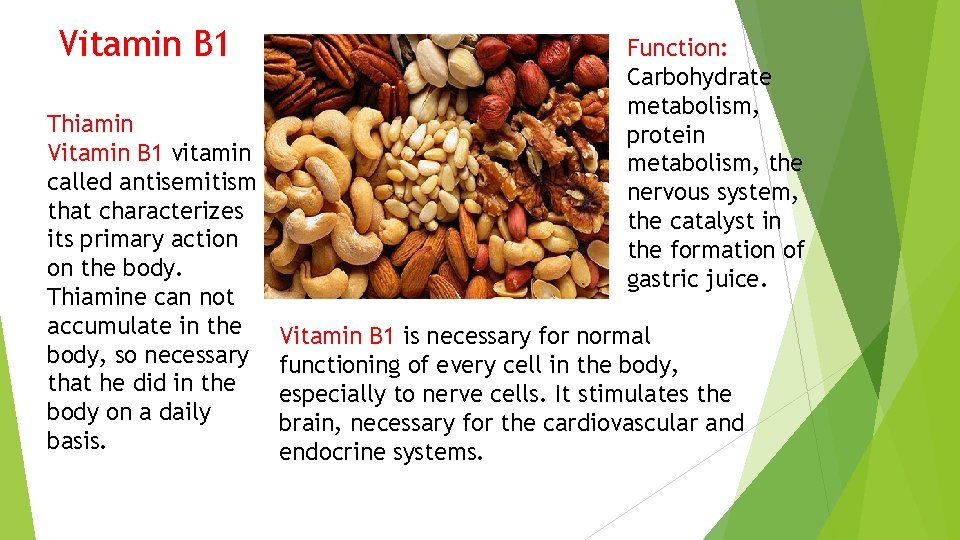 Vitamin B1

Thiamin
Vitamin B1 vitamin called antisemitism that characterizes its primary action on the body. Thiamine can not accumulate in the body, so necessary that he did in the body on a daily basis.

Function:
Carbohydrate metabolism, protein metabolism, the nervous system, the catalyst in the formation of gastric juice.

Vitamin B1 is necessary for normal functioning of every cell in the body, especially to nerve cells. It stimulates the brain, necessary for the cardiovascular and endocrine systems.